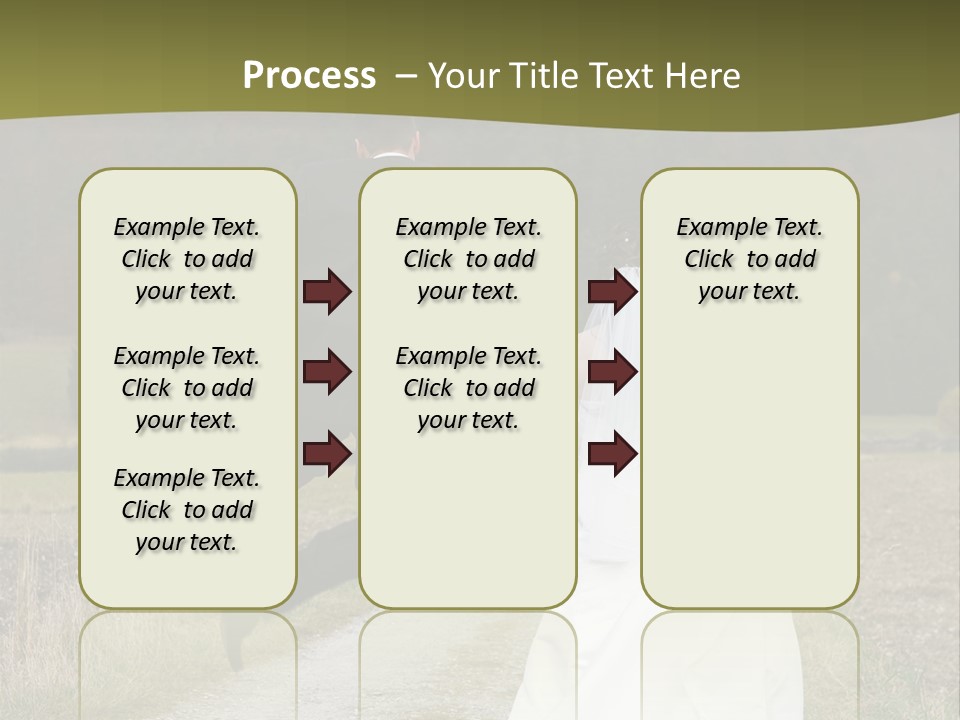 Process – Your Title Text Here

Example Text. Click to add your text.

Example Text. Click to add your text.

Example Text. Click to add your text.

Example Text. Click to add your text.

Example Text. Click to add your text.

Example Text. Click to add your text.